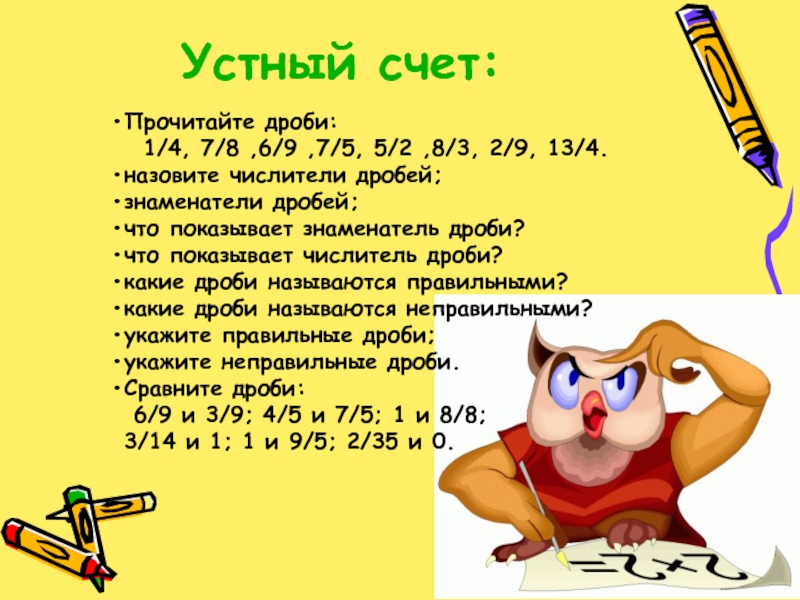 Устный счет:

•Прочитайте дроби:
1/4, 7/8 ,6/9 ,7/5, 5/2 ,8/3, 2/9, 13/4.
•назовите числители дробей;
•знаменатели дробей;
•что показывает знаменатель дроби?
•что показывает числитель дроби?
•какие дроби называются правильными?
•какие дроби называются неправильными?
•укажите правильные дроби;
•укажите неправильные дроби.
•Сравните дроби:
6/9 и 3/9; 4/5 и 7/5; 1 и 8/8;
3/14 и 1; 1 и 9/5; 2/35 и 0.

2+2=